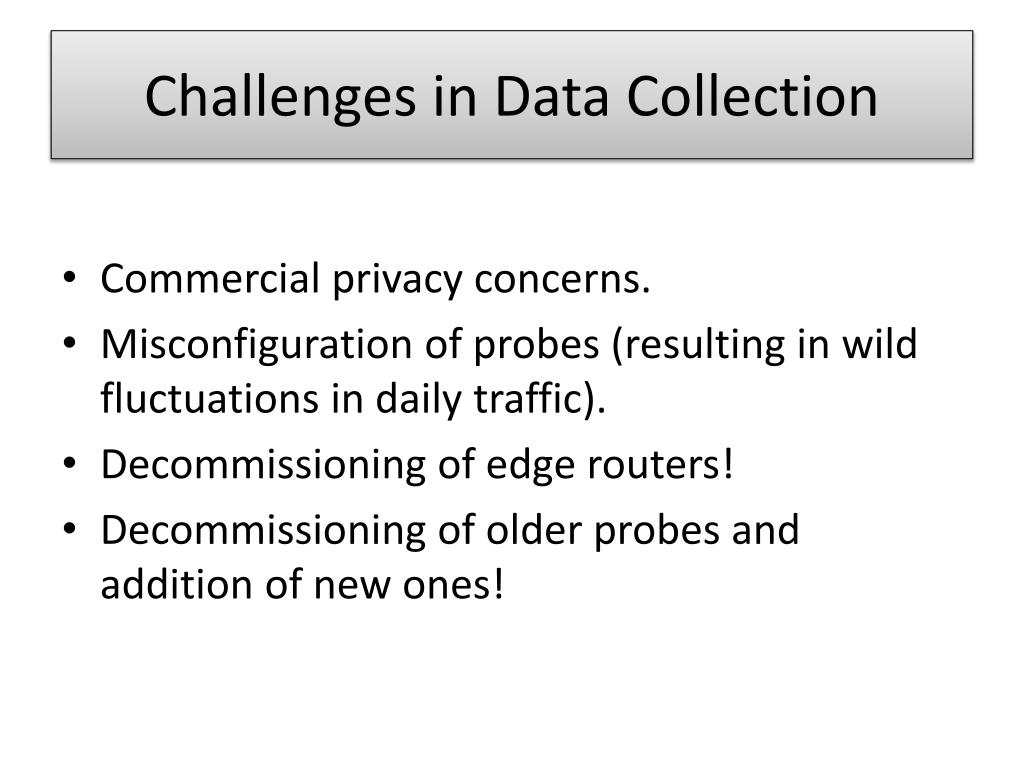 Challenges in Data Collection

• Commercial privacy concerns.
• Misconfiguration of probes (resulting in wild fluctuations in daily traffic).
• Decommissioning of edge routers!
• Decommissioning of older probes and addition of new ones!